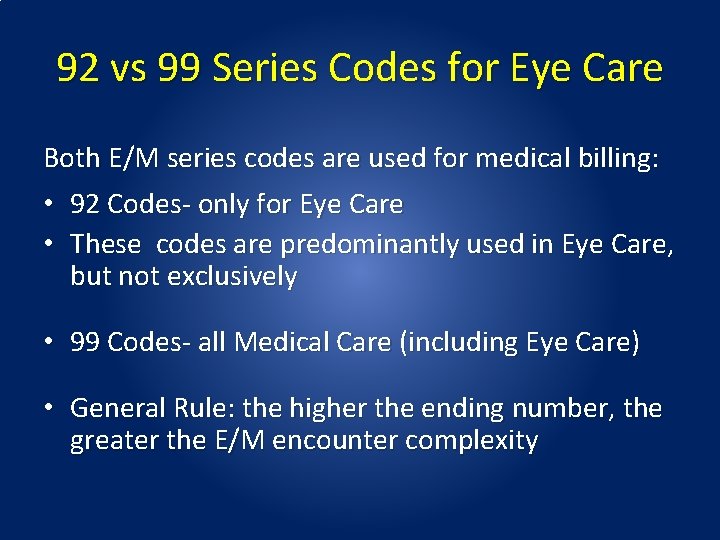 92 vs 99 Series Codes for Eye Care

Both E/M series codes are used for medical billing:

• 92 Codes- only for Eye Care
• These codes are predominantly used in Eye Care, but not exclusively

• 99 Codes- all Medical Care (including Eye Care)

• General Rule: the higher the ending number, the greater the E/M encounter complexity